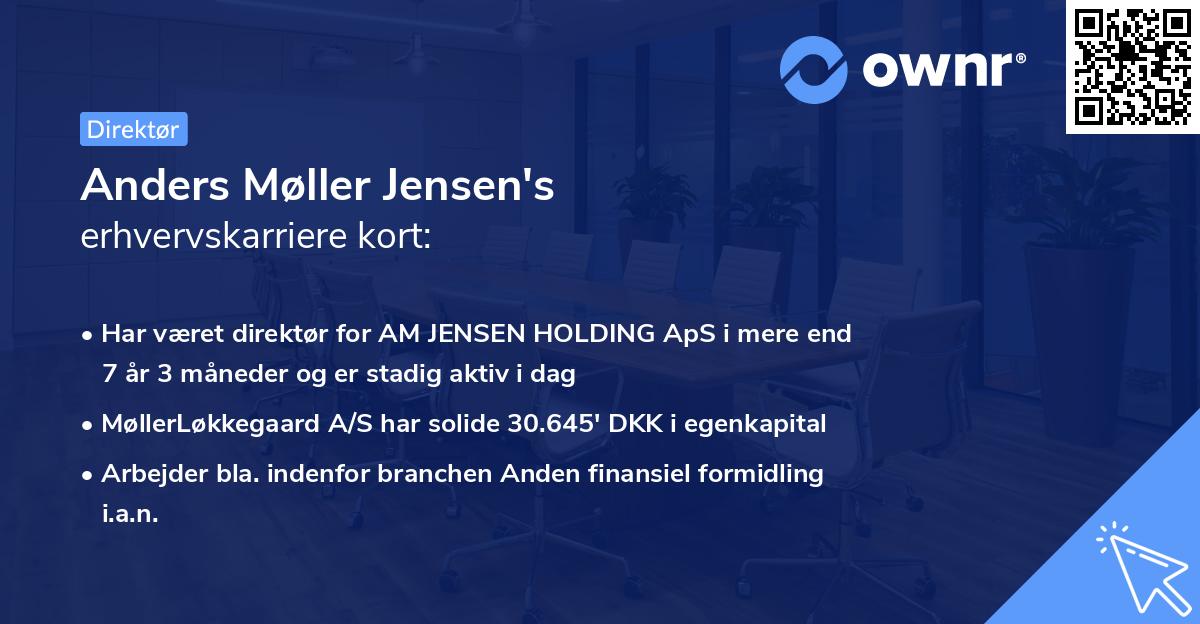 ownr®

Direktør

Anders Møller Jensen's
erhvervskarriere kort:

• Har været direktør for AM JENSEN HOLDING ApS i mere end 7 år 3 måneder og er stadig aktiv i dag
• MøllerLøkkegaard A/S har solide 30.645' DKK i egenkapital
• Arbejder bla. indenfor branchen Anden finansiel formidling i.a.n.